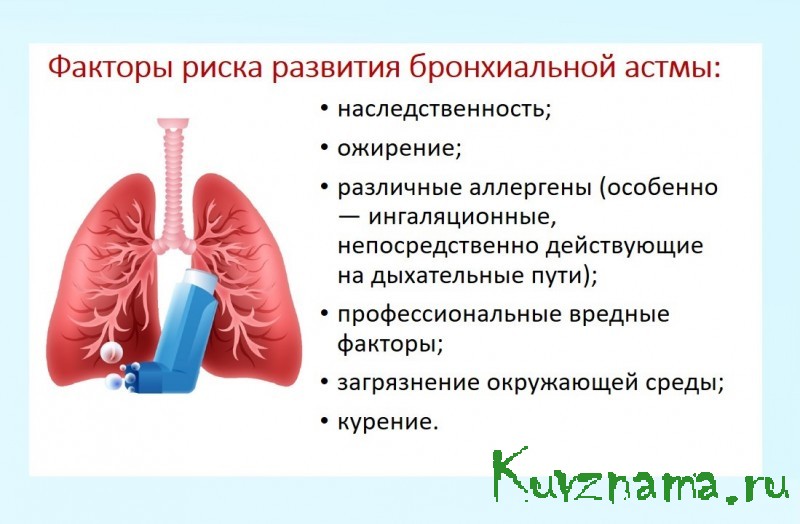 Факторы риска развития бронхиальной астмы:

• наследственность;
• ожирение;
• различные аллергены (особенно — ингаляционные, непосредственно действующие на дыхательные пути);
• профессиональные вредные факторы;
• загрязнение окружающей среды;
• курение.

Kuvznama.ru